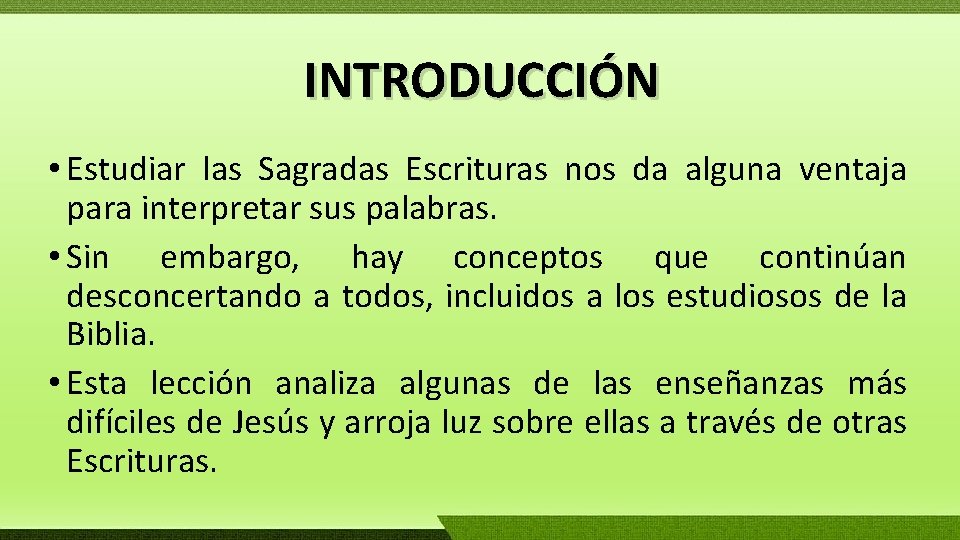 INTRODUCCIÓN

• Estudiar las Sagradas Escrituras nos da alguna ventaja para interpretar sus palabras.

• Sin embargo, hay conceptos que continúan desconcertando a todos, incluidos a los estudiosos de la Biblia.

• Esta lección analiza algunas de las enseñanzas más difíciles de Jesús y arroja luz sobre ellas a través de otras Escrituras.